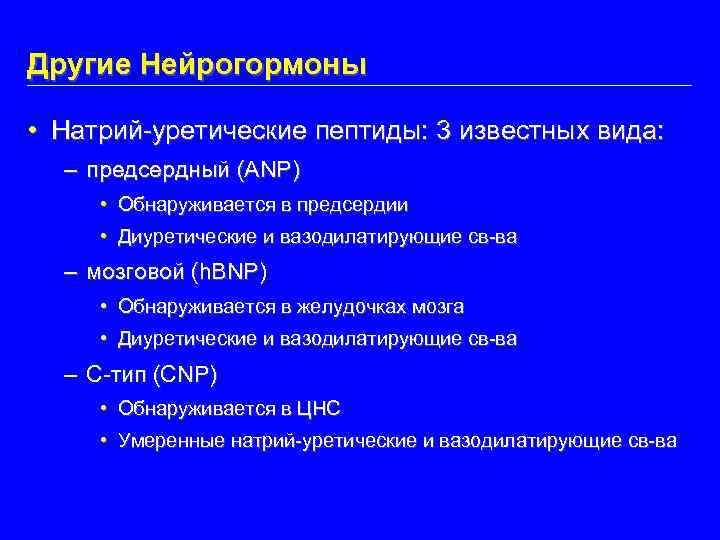 Другие Нейрогормоны

• Натрий-уретические пептиды: 3 известных вида:

– предсердный (ANP)

• Обнаруживается в предсердии

• Диуретические и вазодилатирующие св-ва

– мозговой (hBNP)

• Обнаруживается в желудочках мозга

• Диуретические и вазодилатирующие св-ва

– С-тип (CNP)

• Обнаруживается в ЦНС

• Умеренные натрий-уретические и вазодилатирующие св-ва